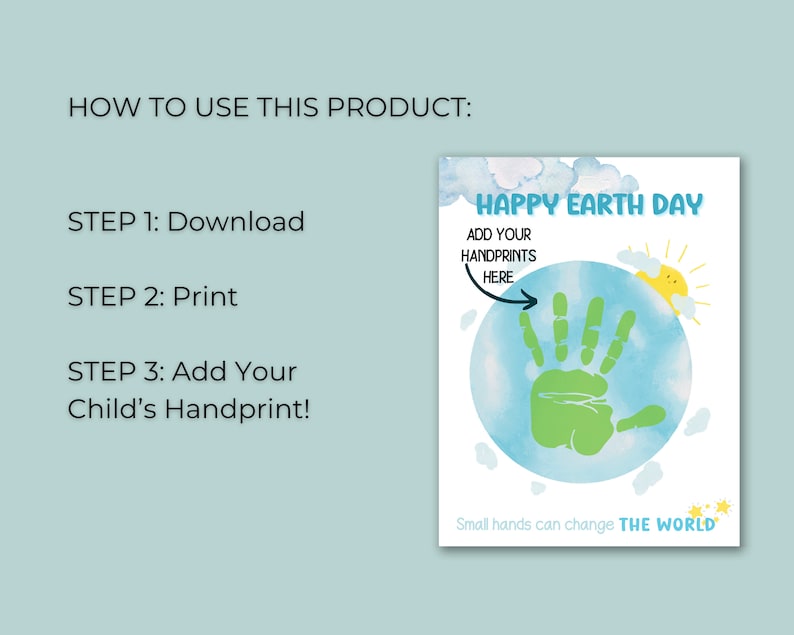 HOW TO USE THIS PRODUCT:

STEP 1: Download

STEP 2: Print

STEP 3: Add Your Child's Handprint!

HAPPY EARTH DAY

ADD YOUR HANDPRINTS HERE

Small hands can change THE WORLD